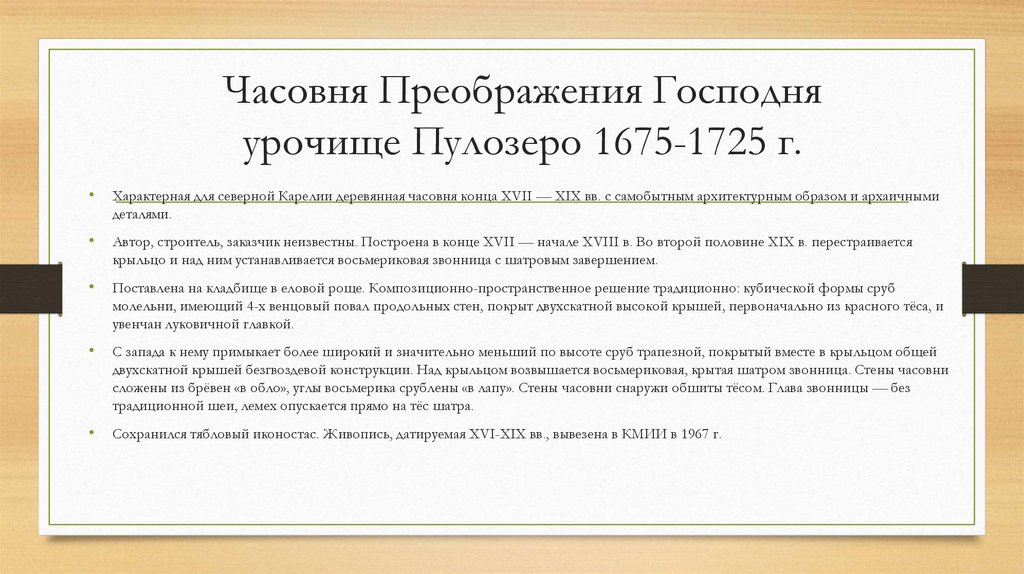 Часовня Преображения Господня урочище Пулозеро 1675-1725 г.

• Характерная для северной Карелии деревянная часовня конца XVII — XIX вв. с самобытным архитектурным образом и архаичными деталями.

• Автор, строитель, заказчик неизвестны. Построена в конце XVII — начале XVIII в. Во второй половине XIX в. перестраивается крыльцо и над ним устанавливается восьмериковая звонница с шатровым завершением.

• Поставлена на кладбище в еловой роще. Композиционно-пространственное решение традиционно: кубической формы сруб молельни, имеющий 4-х венцовый повал продольных стен, покрыт двухскатной высокой крышей, первоначально из красного тёса, и увенчан луковичной главкой.

• С запада к нему примыкает более широкий и значительно меньший по высоте сруб трапезной, покрытый вместе в крыльцом общей двухскатной крышей безгвоздевой конструкции. Над крыльцом возвышается восьмериковая, крытая шатром звонница. Стены часовни сложены из брёвен «в обло», углы восьмерика срублены «в лапу». Стены часовни снаружи обшиты тёсом. Глава звонницы — без традиционной шеи, лемех опускается прямо на тёс шатра.

• Сохранился тябловый иконостас. Живопись, датируемая XVI-XIX вв., вывезена в КМИИ в 1967 г.